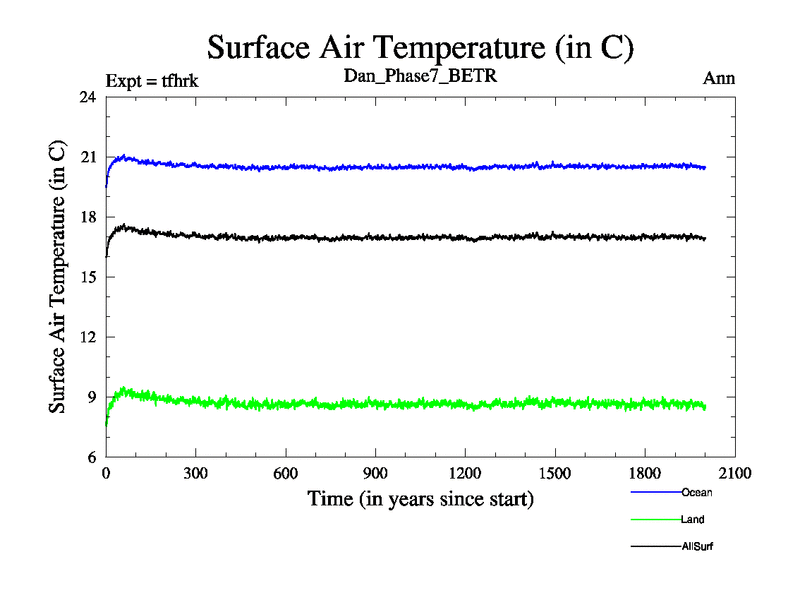 Surface Air Temperature (in C)

Expt = tfhrk

Dan_Phase7_BETR

Ann

Surface Air Temperature (in C)

24
21
18
15
12
9
6

0
300
600
900
1200
1500
1800
2100

Time (in years since start)

Ocean
Land
AllSurf